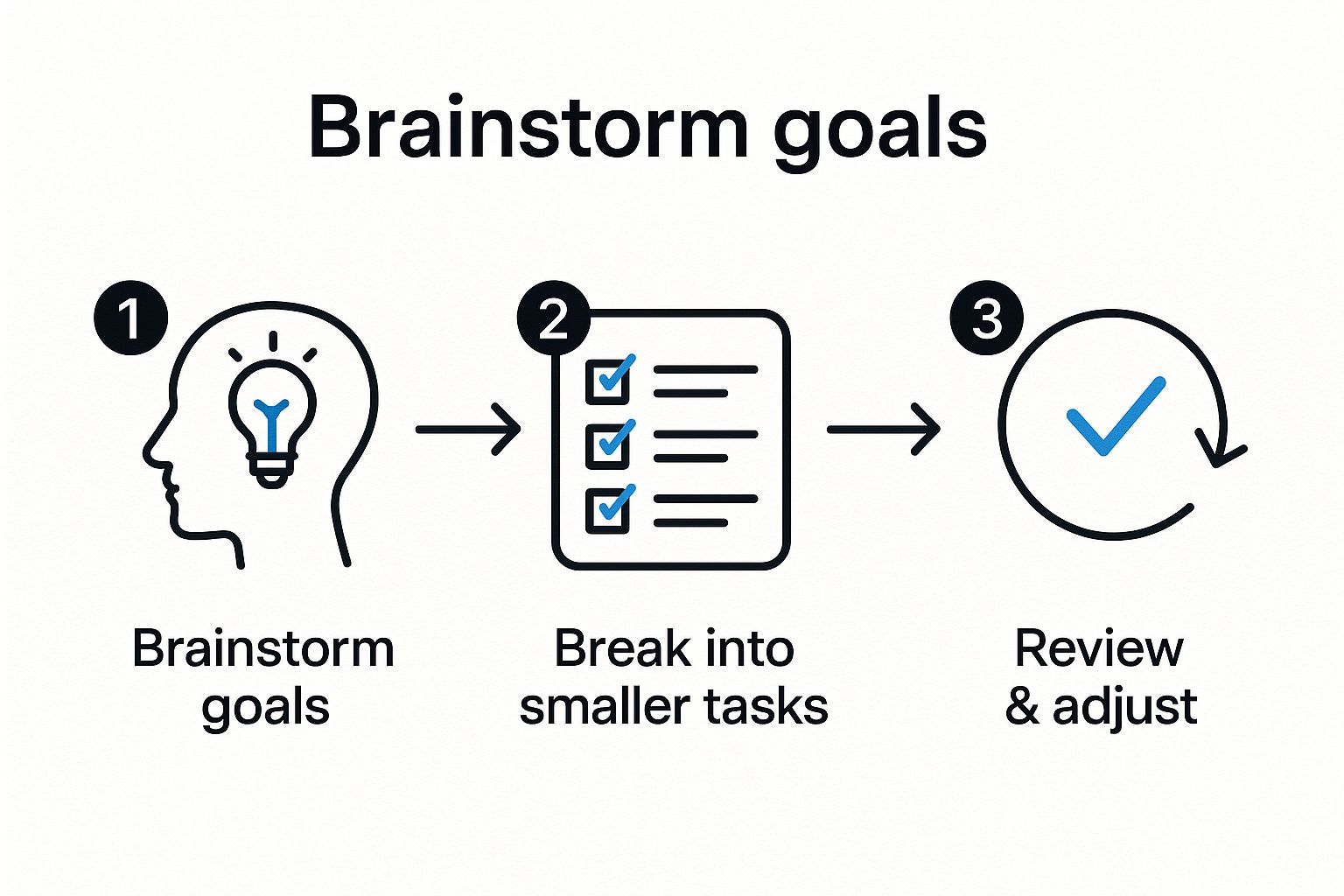 Brainstorm goals

1

Brainstorm goals

2

Break into smaller tasks

3

Review & adjust